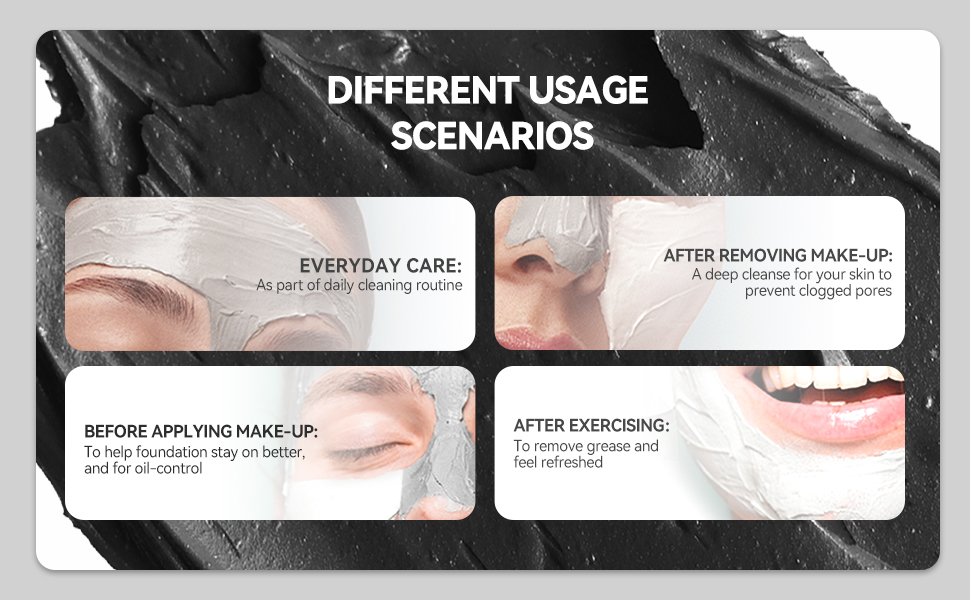 DIFFERENT USAGE SCENARIOS

EVERYDAY CARE:
As part of daily cleaning routine

AFTER REMOVING MAKE-UP:
A deep cleanse for your skin to prevent clogged pores

BEFORE APPLYING MAKE-UP:
To help foundation stay on better, and for oil-control

AFTER EXERCISING:
To remove grease and feel refreshed